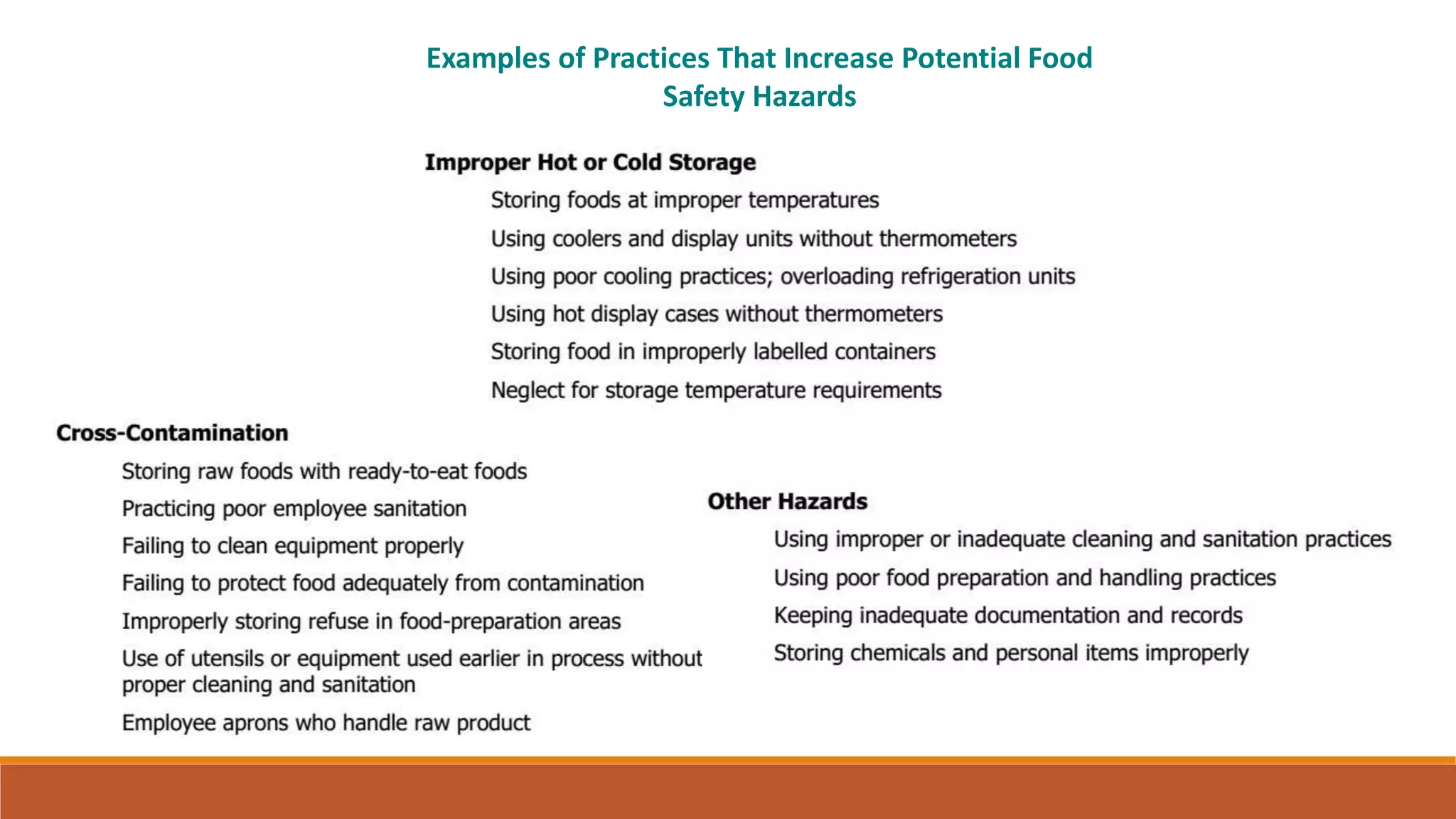 Examples of Practices That Increase Potential Food Safety Hazards

Improper Hot or Cold Storage

Storing foods at improper temperatures

Using coolers and display units without thermometers

Using poor cooling practices; overloading refrigeration units

Using hot display cases without thermometers

Storing food in improperly labelled containers

Neglect for storage temperature requirements

Cross-Contamination

Storing raw foods with ready-to-eat foods

Practicing poor employee sanitation

Failing to clean equipment properly

Failing to protect food adequately from contamination

Improperly storing refuse in food-preparation areas

Use of utensils or equipment used earlier in process without proper cleaning and sanitation

Employee aprons who handle raw product

Other Hazards

Using improper or inadequate cleaning and sanitation practices

Using poor food preparation and handling practices

Keeping inadequate documentation and records

Storing chemicals and personal items improperly